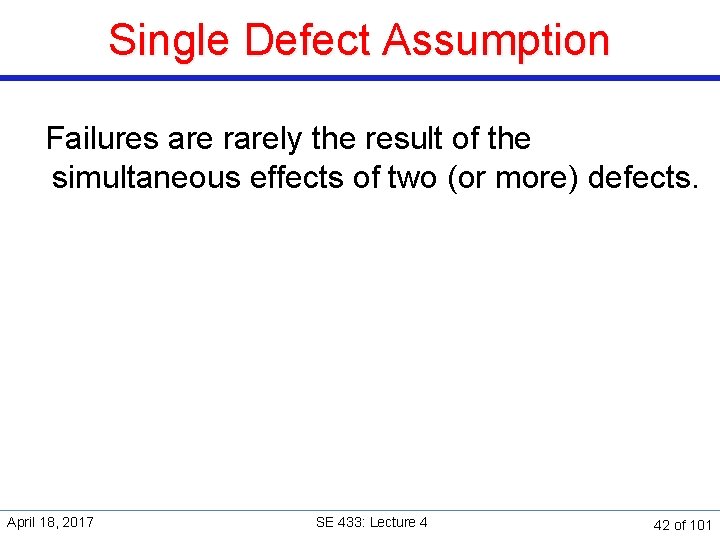 Single Defect Assumption

Failures are rarely the result of the simultaneous effects of two (or more) defects.

April 18, 2017

SE 433: Lecture 4

42 of 101